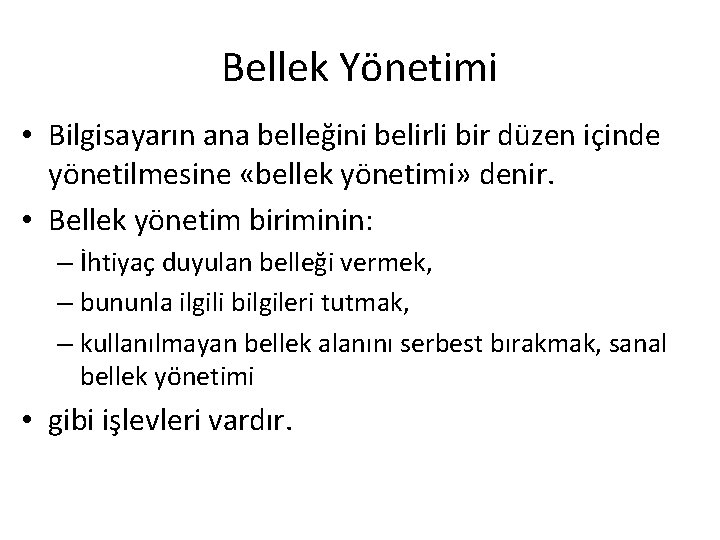 Bellek Yönetimi

• Bilgisayarın ana belleğini belirli bir düzen içinde yönetilmesine «bellek yönetimi» denir.

• Bellek yönetim biriminin:
– İhtiyaç duyulan belleği vermek,
– bununla ilgili bilgileri tutmak,
– kullanılmayan bellek alanını serbest bırakmak, sanal bellek yönetimi

• gibi işlevleri vardır.